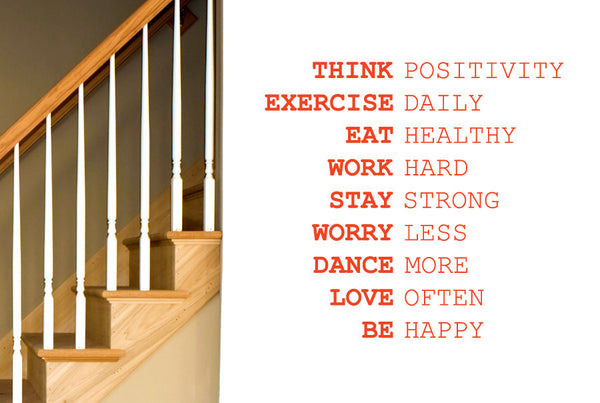 THINK POSITIVITY
EXERCISE DAILY
EAT HEALTHY
WORK HARD
STAY STRONG
WORRY LESS
DANCE MORE
LOVE OFTEN
BE HAPPY